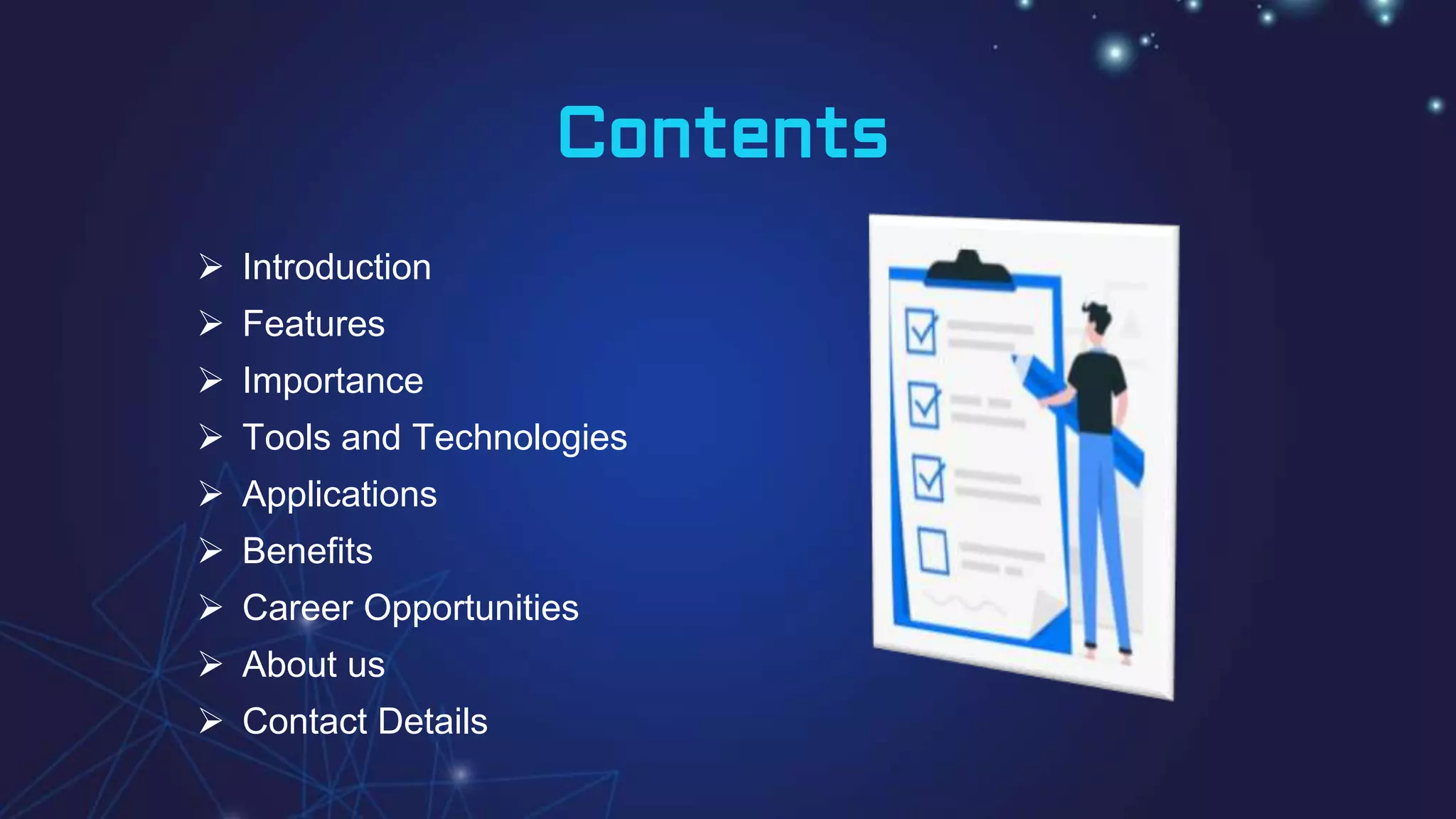 Contents

➢ Introduction
➢ Features
➢ Importance
➢ Tools and Technologies
➢ Applications
➢ Benefits
➢ Career Opportunities
➢ About us
➢ Contact Details